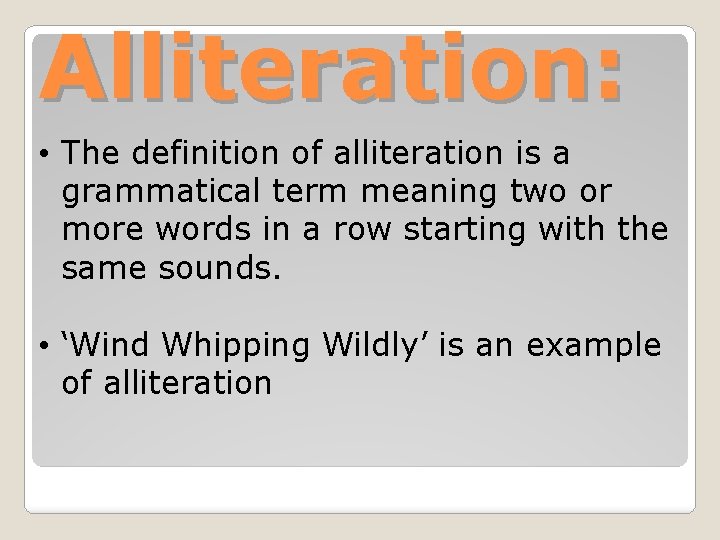 Alliteration:

• The definition of alliteration is a grammatical term meaning two or more words in a row starting with the same sounds.

• ‘Wind Whipping Wildly’ is an example of alliteration